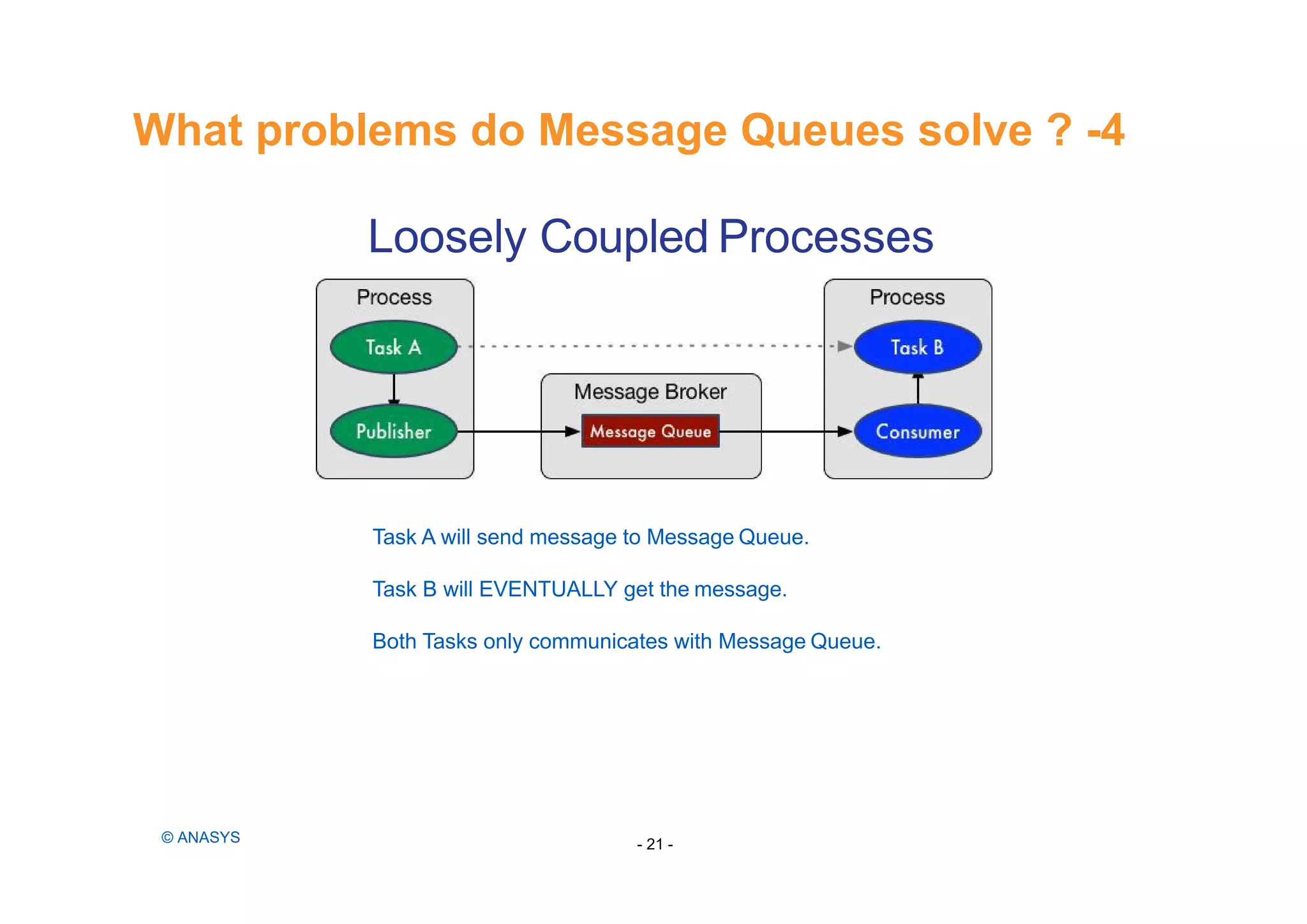 What problems do Message Queues solve ? -4

Loosely Coupled Processes

Process

Task A

Publisher

Message Broker

Message Queue

Process

Task B

Consumer

Task A will send message to Message Queue.

Task B will EVENTUALLY get the message.

Both Tasks only communicates with Message Queue.

© ANASYS

- 21 -